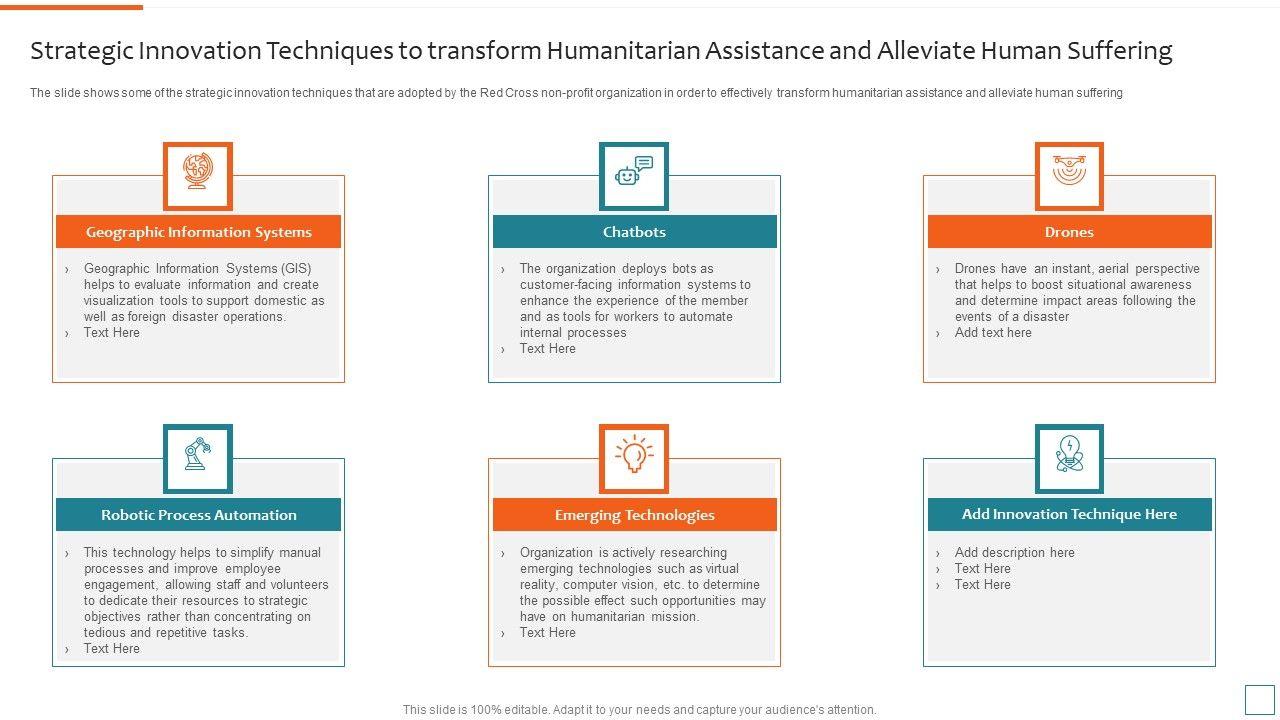 Strategic Innovation Techniques to transform Humanitarian Assistance and Alleviate Human Suffering

The slide shows some of the strategic innovation techniques that are adopted by the Red Cross non-profit organization in order to effectively transform humanitarian assistance and alleviate human suffering

Geographic Information Systems

› Geographic Information Systems (GIS) helps to evaluate information and create visualization tools to support domestic as well as foreign disaster operations.
› Text Here

Chatbots

› The organization deploys bots as customer-facing information systems to enhance the experience of the member and as tools for workers to automate internal processes
› Text Here

Drones

› Drones have an instant, aerial perspective that helps to boost situational awareness and determine impact areas following the events of a disaster
› Add text here

Robotic Process Automation

› This technology helps to simplify manual processes and improve employee engagement, allowing staff and volunteers to dedicate their resources to strategic objectives rather than concentrating on tedious and repetitive tasks.
› Text Here

Emerging Technologies

› Organization is actively researching emerging technologies such as virtual reality, computer vision, etc. to determine the possible effect such opportunities may have on humanitarian mission.
› Text Here

Add Innovation Technique Here

› Add description here
› Text Here
› Text Here

This slide is 100% editable. Adapt it to your needs and capture your audience's attention.